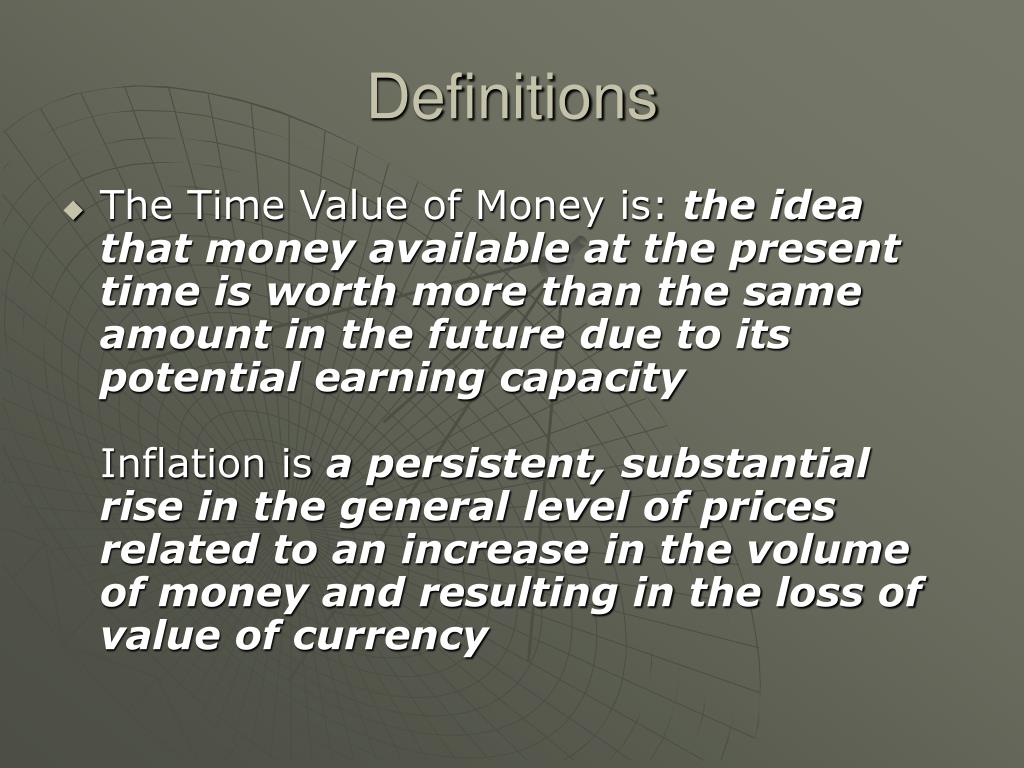 Definitions

The Time Value of Money is: the idea that money available at the present time is worth more than the same amount in the future due to its potential earning capacity

Inflation is a persistent, substantial rise in the general level of prices related to an increase in the volume of money and resulting in the loss of value of currency